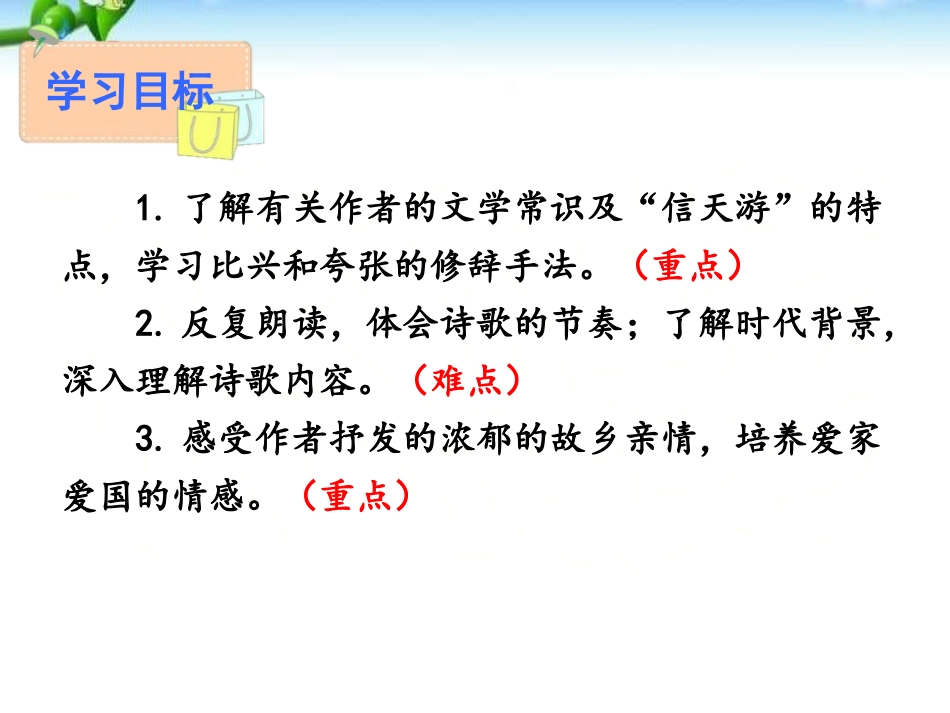 学习目标

1. 了解有关作者的文学常识及“信天游”的特点，学习比兴和夸张的修辞手法。（重点）

2. 反复朗读，体会诗歌的节奏；了解时代背景，深入理解诗歌内容。（难点）

3. 感受作者抒发的浓郁的故乡亲情，培养爱家爱国的情感。（重点）